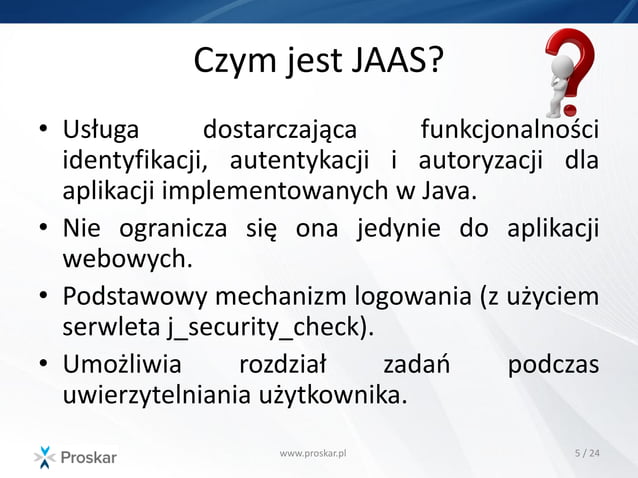 Czym jest JAAS?

• Usługa dostarczająca funkcjonalności identyfikacji, autentykacji i autoryzacji dla aplikacji implementowanych w Java.

• Nie ogranicza się ona jedynie do aplikacji webowych.

• Podstawowy mechanizm logowania (z użyciem serwleta j_security_check).

• Umożliwia rozdział zadań podczas uwierzytelniania użytkownika.

Proskar

www.proskar.pl

5 / 24